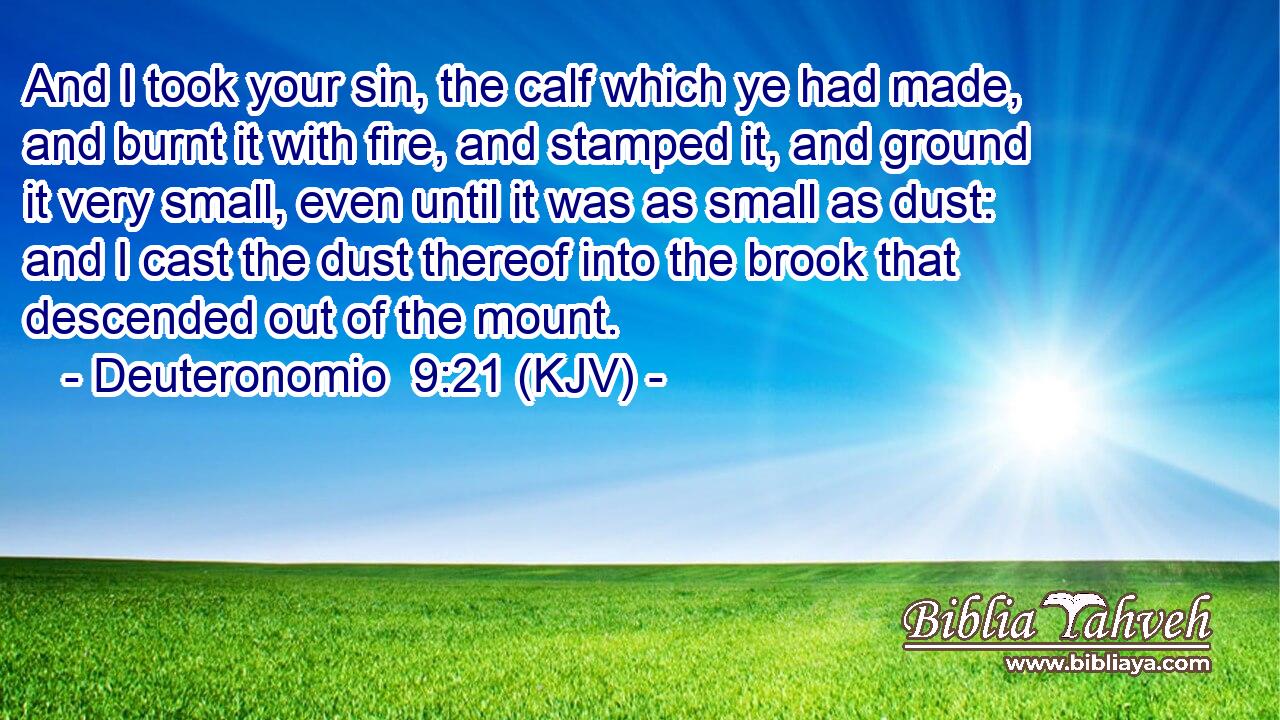 And I took your sin, the calf which ye had made, and burnt it with fire, and stamped it, and ground it very small, even until it was as small as dust: and I cast the dust thereof into the brook that descended out of the mount.

- Deuteronomio 9:21 (KJV) -

Biblia Yahveh
www.bibliaya.com